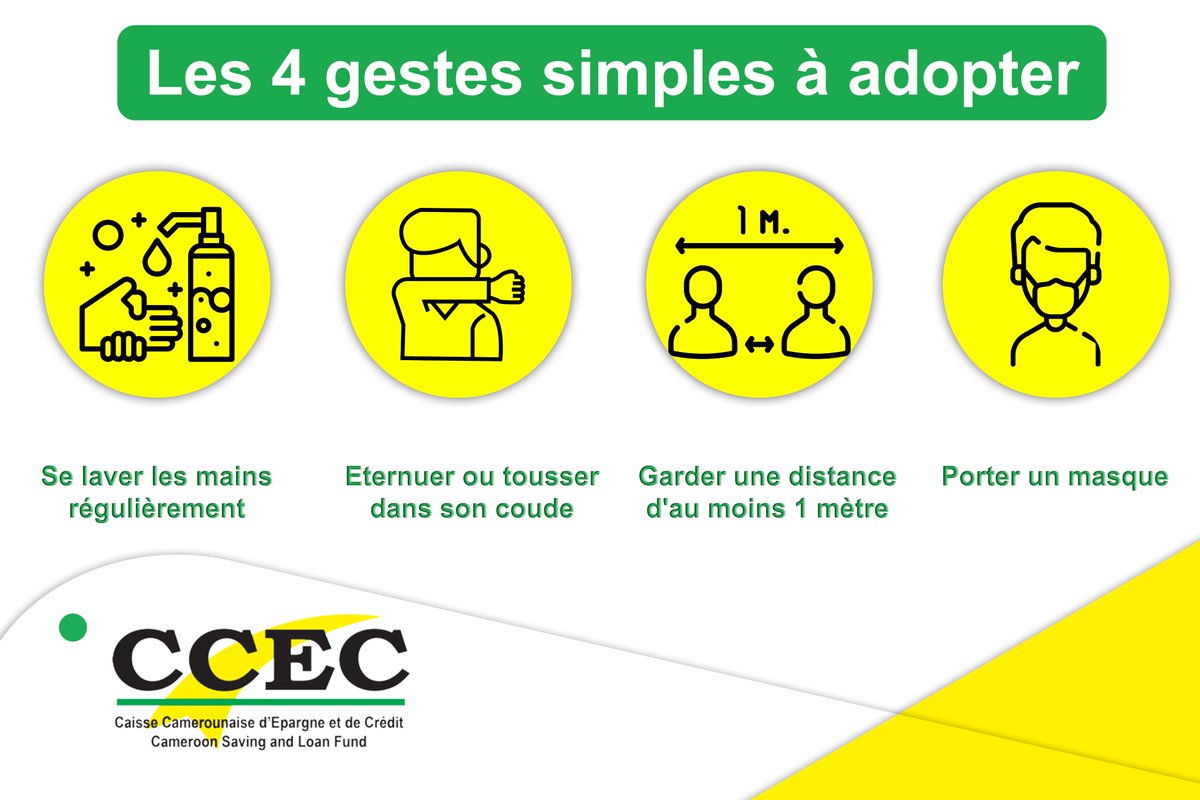 Les 4 gestes simples à adopter

1 M.

Se laver les mains régulièrement

Eternuer ou tousser dans son coude

Garder une distance d'au moins 1 mètre

Porter un masque

CCEC
Caisse Camerounaise d'Epargne et de Crédit
Cameroon Saving and Loan Fund